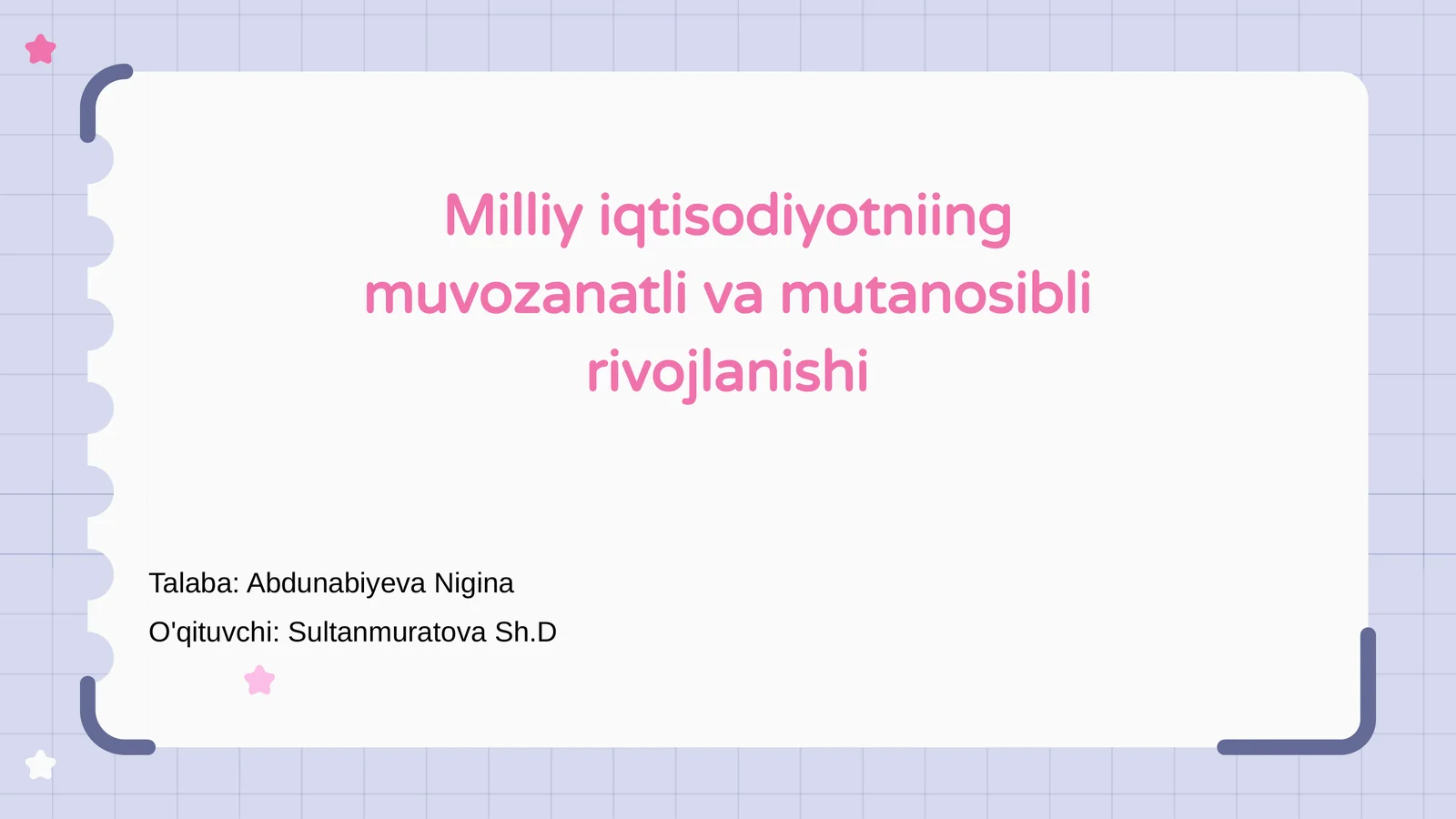 Milliy iqtisodiyotniing muvozanatli va mutanosibli rivojlanishi

Talaba: Abdunabiyeva Nigina

O'qituvchi: Sultanmuratova Sh.D